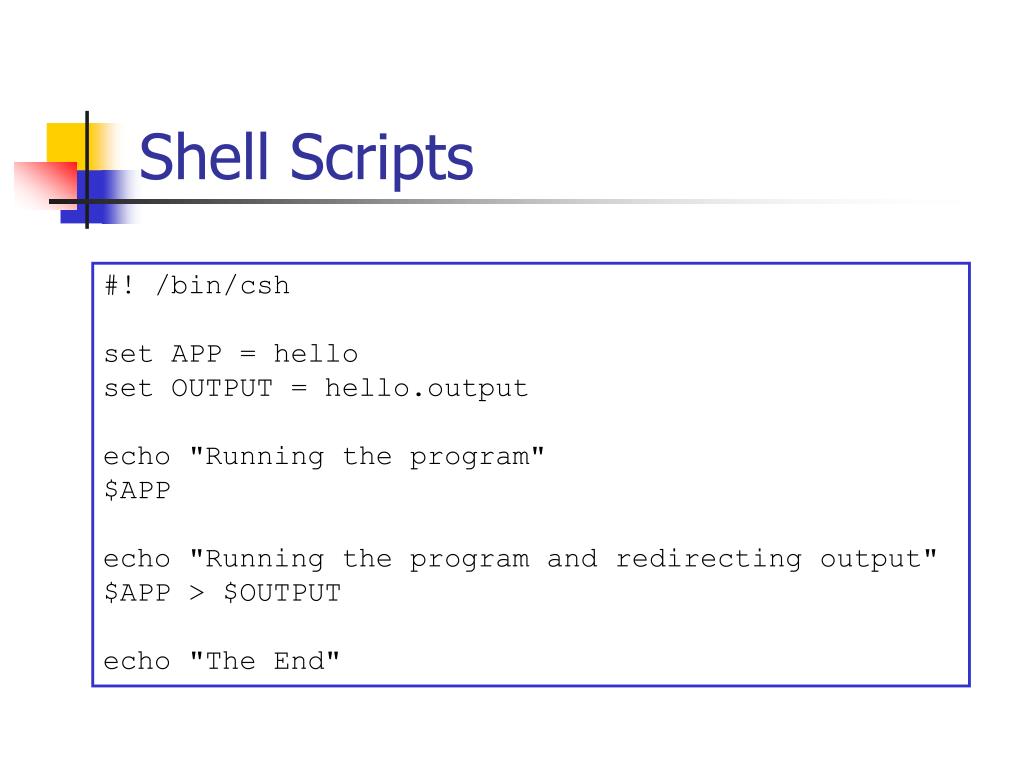 Shell Scripts

#! /bin/csh

set APP = hello
set OUTPUT = hello.output

echo "Running the program"
\$APP

echo "Running the program and redirecting output"
\$APP > \$OUTPUT

echo "The End"